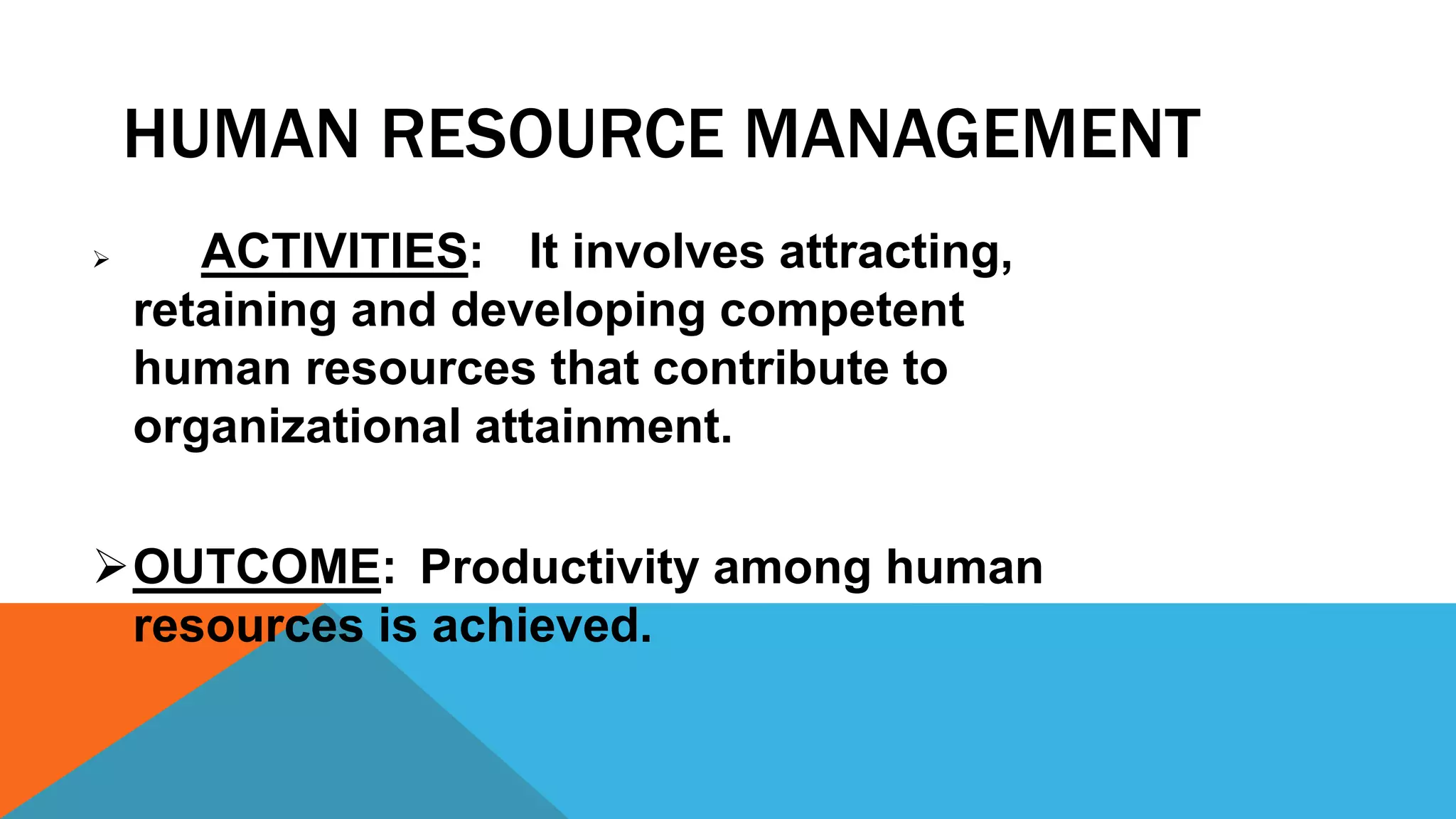 HUMAN RESOURCE MANAGEMENT

➢ ACTIVITIES: It involves attracting, retaining and developing competent human resources that contribute to organizational attainment.

➢ OUTCOME: Productivity among human resources is achieved.